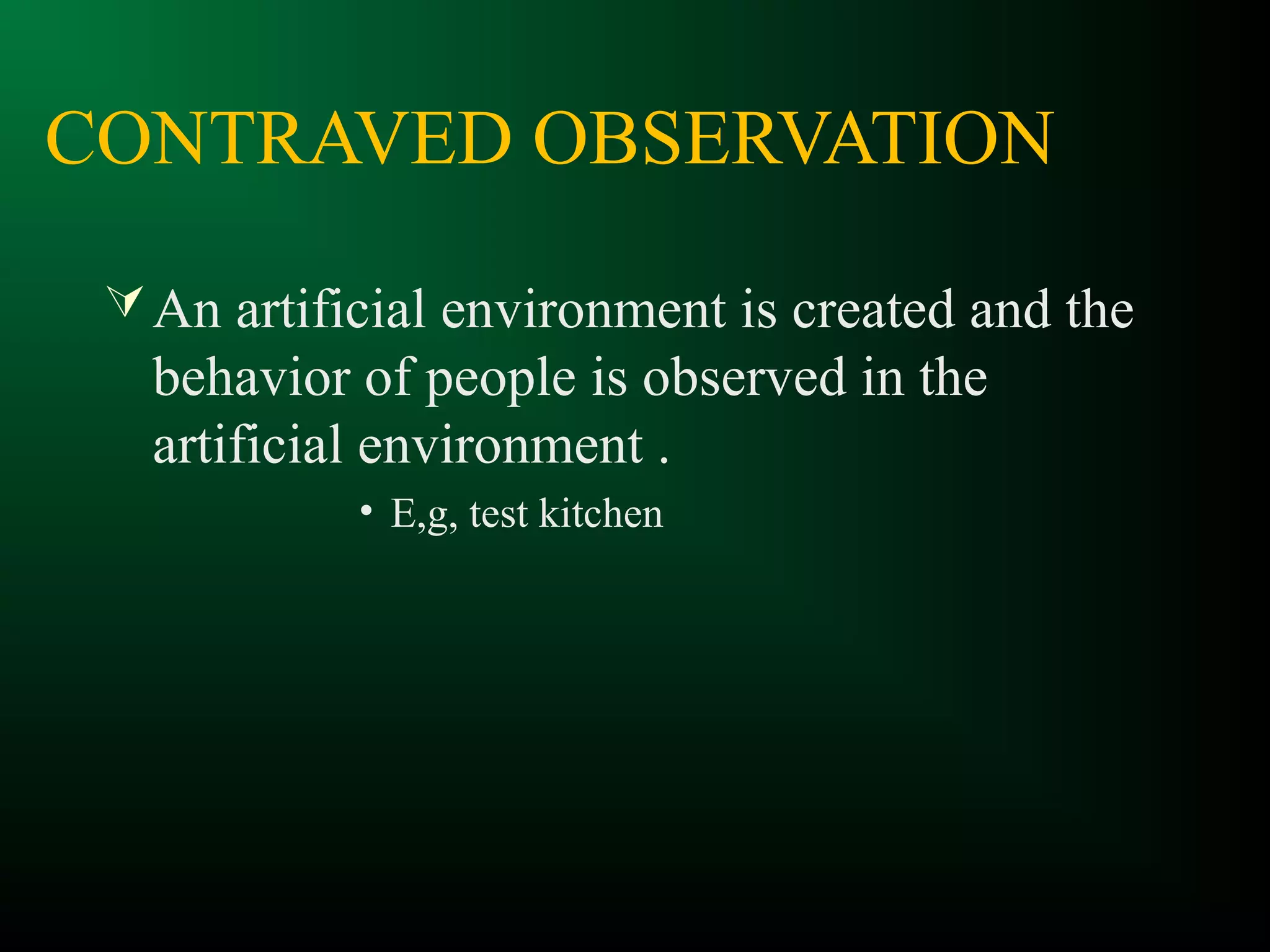 CONTRAVED OBSERVATION

An artificial environment is created and the behavior of people is observed in the artificial environment .

• E,g, test kitchen